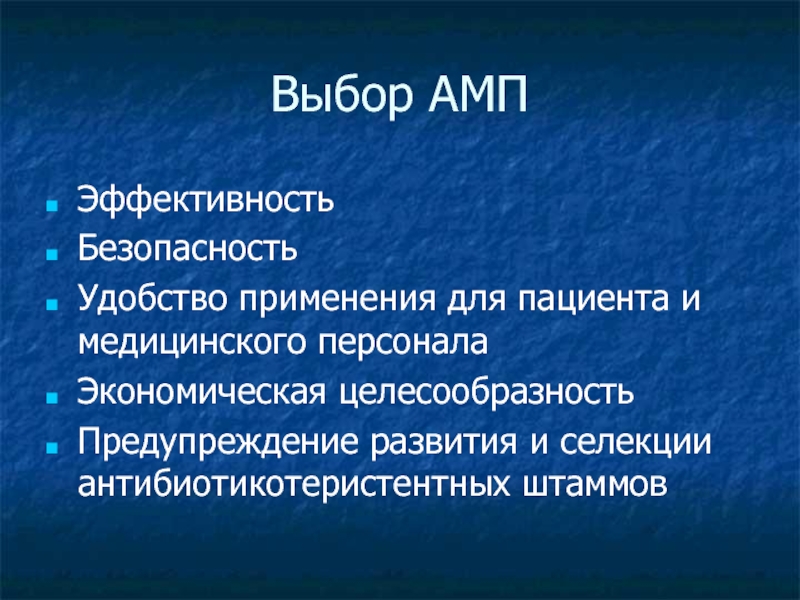 Выбор АМП

- Эффективность
- Безопасность
- Удобство применения для пациента и медицинского персонала
- Экономическая целесообразность
- Предупреждение развития и селекции антибиотикотеристентных штаммов